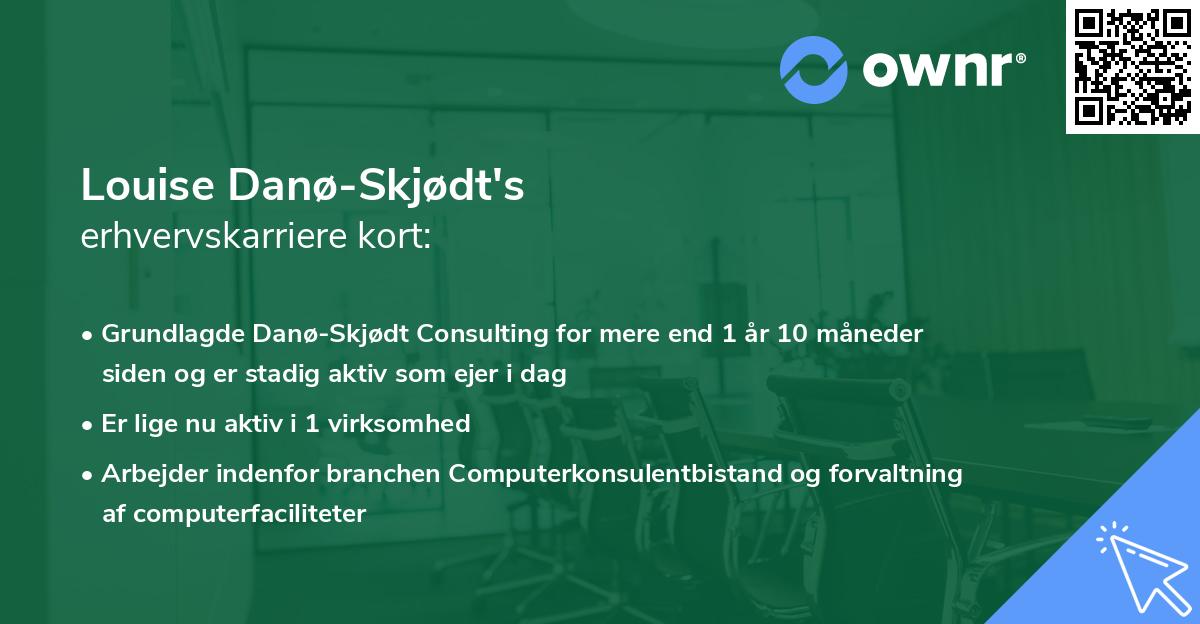 ownr®

Louise Danø-Skjødt's
erhvervskarriere kort:

• Grundlagde Danø-Skjødt Consulting for mere end 1 år 10 måneder siden og er stadig aktiv som ejer i dag

• Er lige nu aktiv i 1 virksomhed

• Arbejder indenfor branchen Computerkonsulentbistand og forvaltning af computerfaciliteter